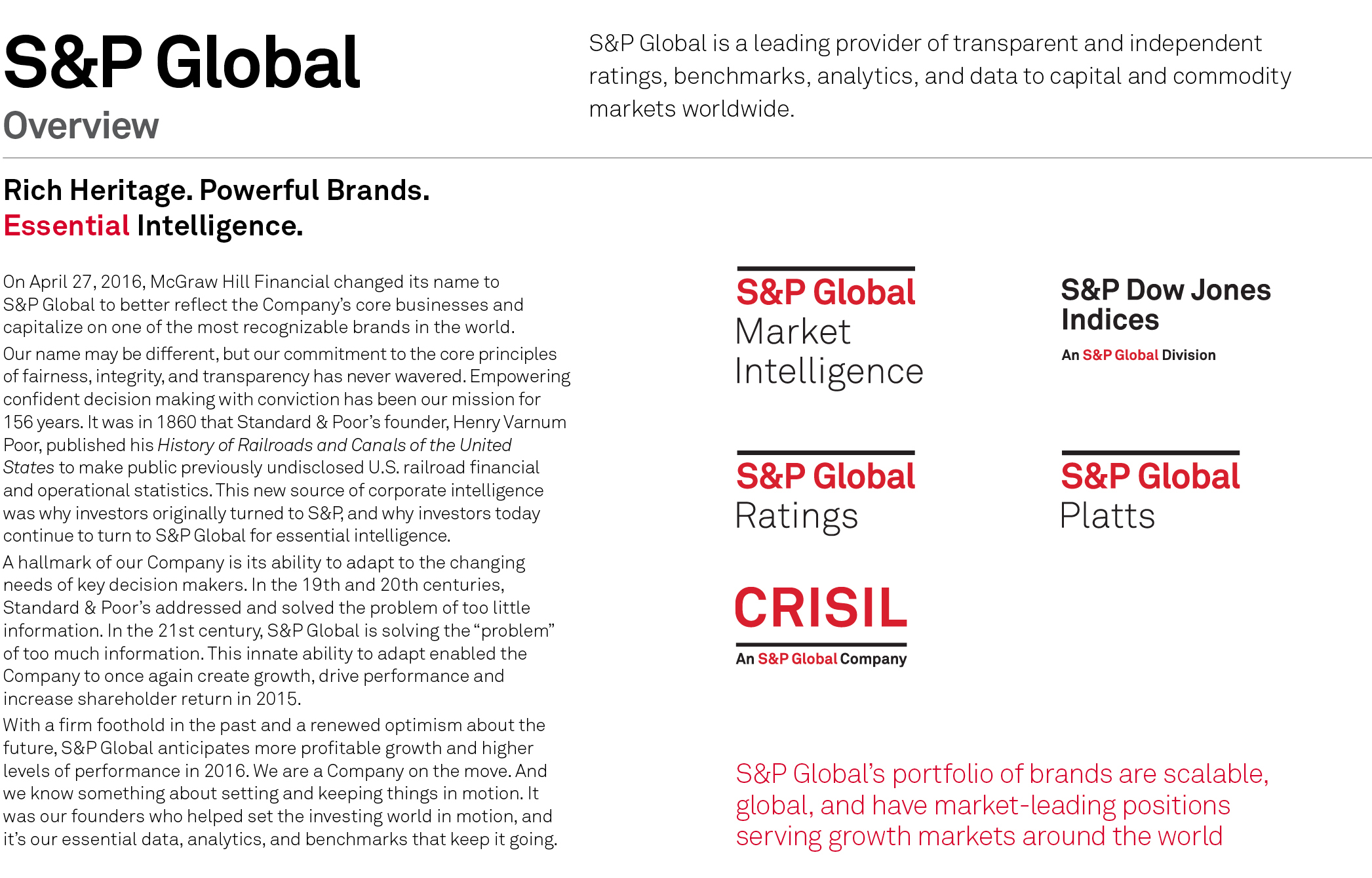 S&P Global
Overview

S&P Global is a leading provider of transparent and independent ratings, benchmarks, analytics, and data to capital and commodity markets worldwide.

Rich Heritage. Powerful Brands.
Essential Intelligence.

On April 27, 2016, McGraw Hill Financial changed its name to S&P Global to better reflect the Company's core businesses and capitalize on one of the most recognizable brands in the world.

Our name may be different, but our commitment to the core principles of fairness, integrity, and transparency has never wavered. Empowering confident decision making with conviction has been our mission for 156 years. It was in 1860 that Standard & Poor's founder, Henry Varnum Poor, published his History of Railroads and Canals of the United States to make public previously undisclosed U.S. railroad financial and operational statistics. This new source of corporate intelligence was why investors originally turned to S&P, and why investors today continue to turn to S&P Global for essential intelligence.

A hallmark of our Company is its ability to adapt to the changing needs of key decision makers. In the 19th and 20th centuries, Standard & Poor's addressed and solved the problem of too little information. In the 21st century, S&P Global is solving the "problem" of too much information. This innate ability to adapt enabled the Company to once again create growth, drive performance and increase shareholder return in 2015.

With a firm foothold in the past and a renewed optimism about the future, S&P Global anticipates more profitable growth and higher levels of performance in 2016. We are a Company on the move. And we know something about setting and keeping things in motion. It was our founders who helped set the investing world in motion, and it's our essential data, analytics, and benchmarks that keep it going.

S&P Global
Market Intelligence

S&P Dow Jones Indices
An S&P Global Division

S&P Global
Ratings

S&P Global
Platts

CRISIL
An S&P Global Company

S&P Global's portfolio of brands are scalable, global, and have market-leading positions serving growth markets around the world